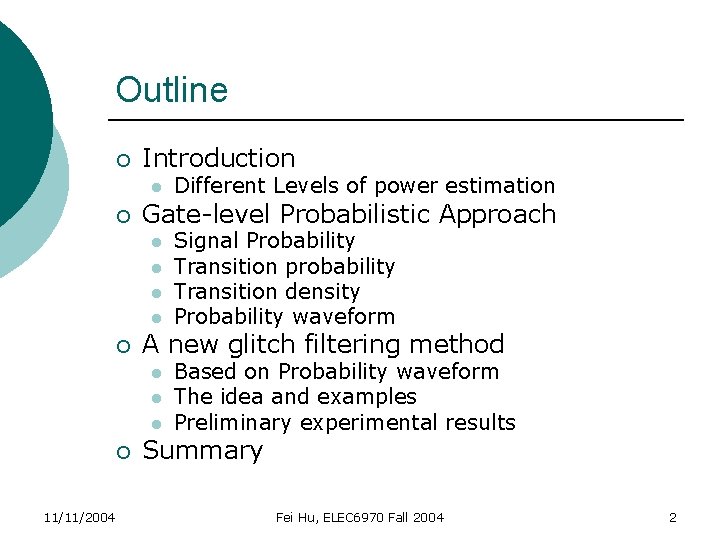 Outline

- Introduction
  - Different Levels of power estimation
- Gate-level Probabilistic Approach
  - Signal Probability
  - Transition probability
  - Transition density
  - Probability waveform
- A new glitch filtering method
  - Based on Probability waveform
  - The idea and examples
  - Preliminary experimental results
- Summary

11/11/2004 Fei Hu, ELEC6970 Fall 2004 2